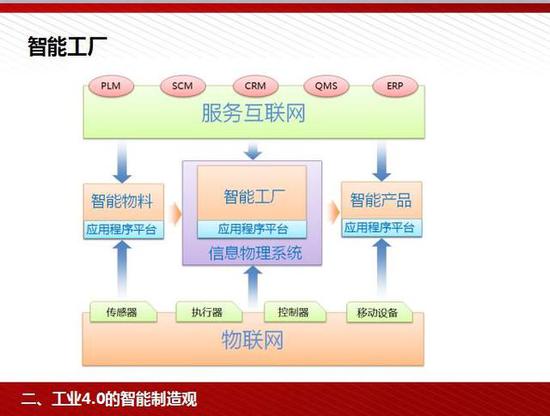 智能工厂

PLM
SCM
CRM
QMS
ERP

服务互联网

智能物料
应用程序平台

智能工厂
应用程序平台
信息物理系统

智能产品
应用程序平台

传感器
执行器
控制器
移动设备

物联网

二、工业4.0的智能制造观